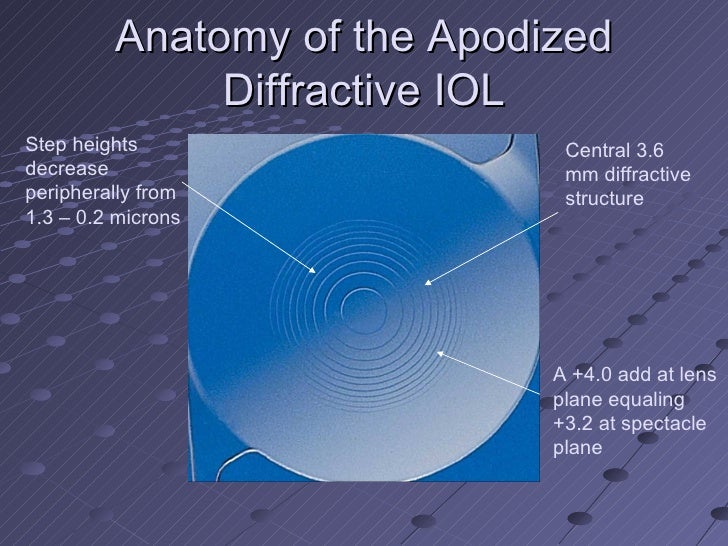 Anatomy of the Apodized Diffractive IOL

Step heights decrease peripherally from 1.3 – 0.2 microns

Central 3.6 mm diffractive structure

A +4.0 add at lens plane equaling +3.2 at spectacle plane